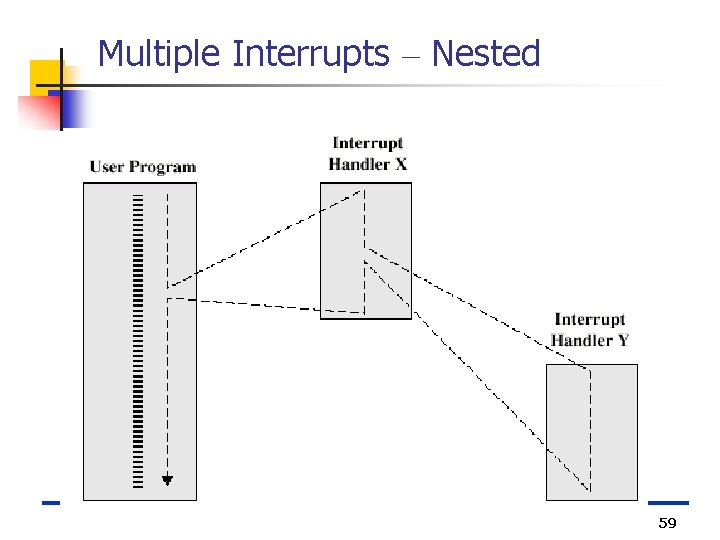 Multiple Interrupts – Nested

User Program

Interrupt Handler X

Interrupt Handler Y

59